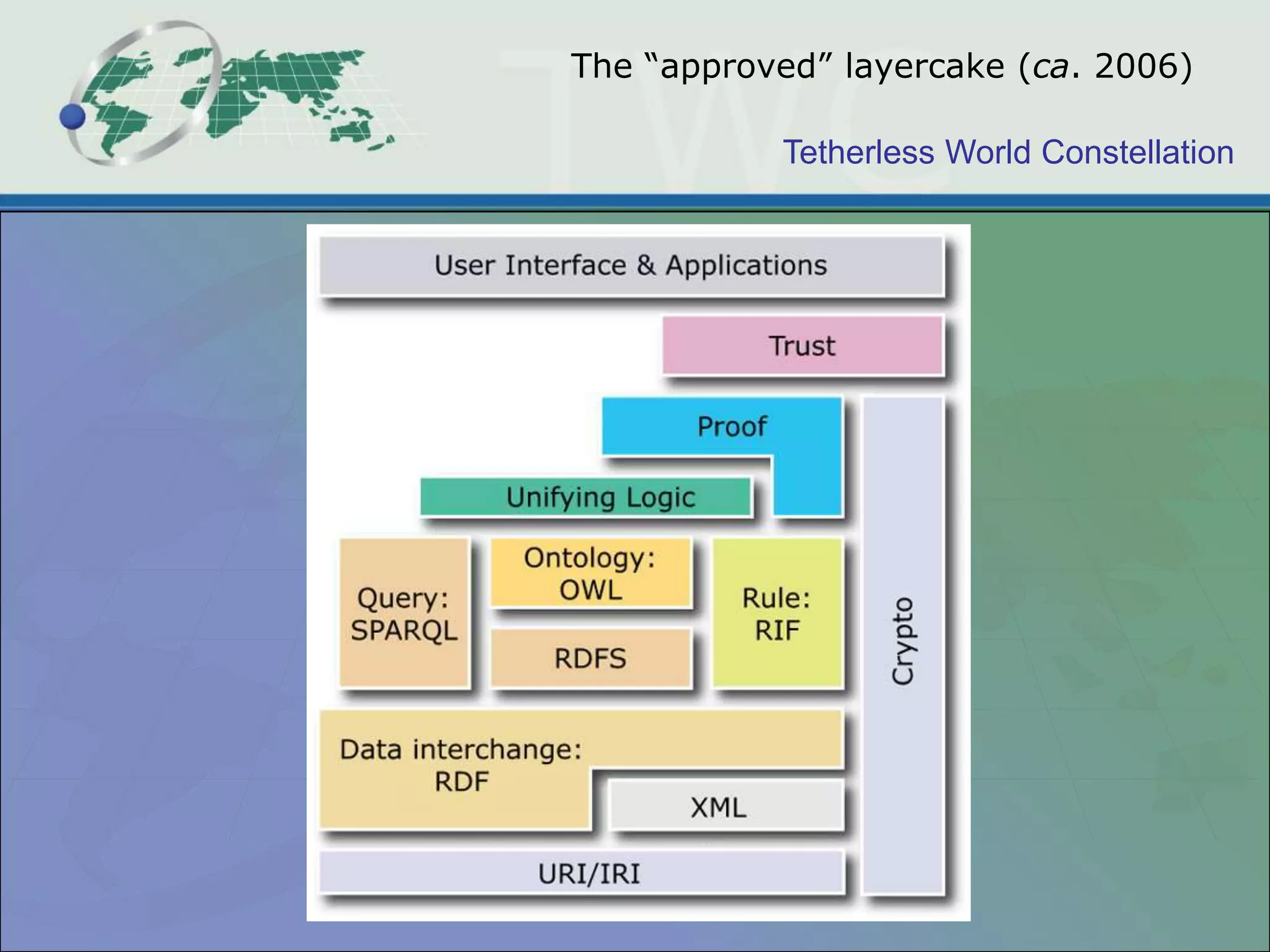 The “approved” layercake (ca. 2006)

Tetherless World Constellation

User Interface & Applications

Trust

Proof

Unifying Logic

Query: SPARQL

Ontology: OWL

RDFS

Rule: RIF

Crypto

Data interchange: RDF

XML

URI/IRI